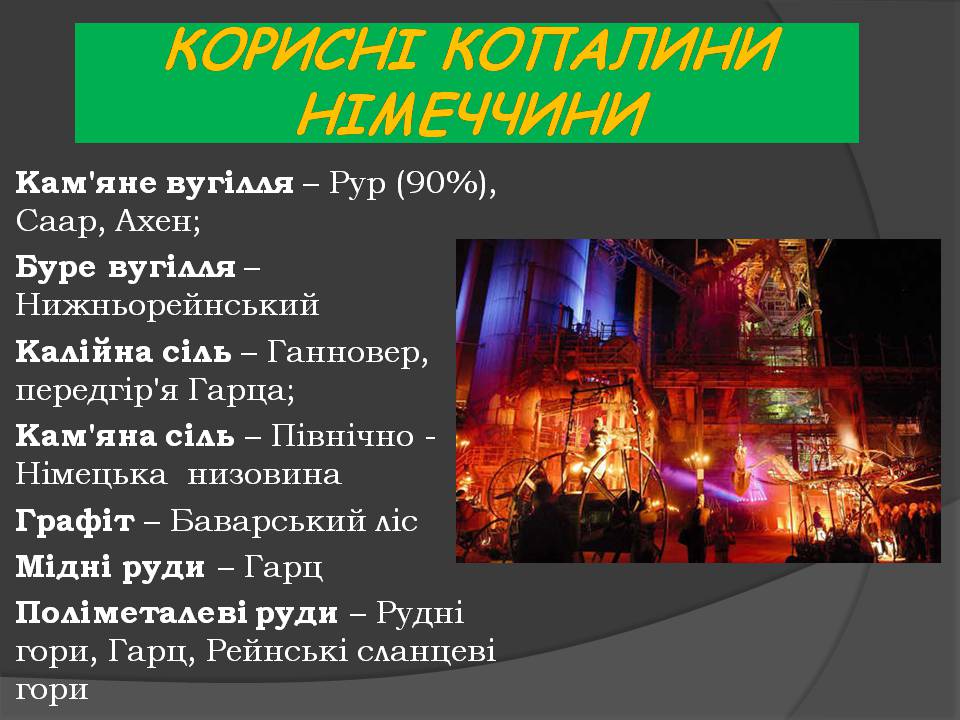 КОРИСНІ КОПАЛИНИ НІМЕЧЧИНИ

Кам'яне вугілля – Рур (90%), Саар, Ахен;

Буре вугілля – Нижньорейнський

Калійна сіль – Ганновер, передгір'я Гарца;

Кам'яна сіль – Північно - Німецька низовина

Графіт – Баварський ліс

Мідні руди – Гарц

Поліметалеві руди – Рудні гори, Гарц, Рейнські сланцеві гори